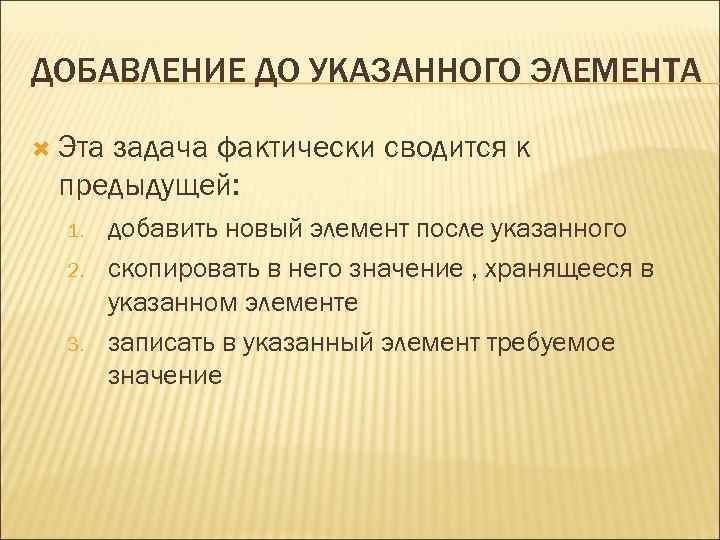 ДОБАВЛЕНИЕ ДО УКАЗАННОГО ЭЛЕМЕНТА

Эта задача фактически сводится к предыдущей:

1. добавить новый элемент после указанного
2. скопировать в него значение , хранящееся в указанном элементе
3. записать в указанный элемент требуемое значение